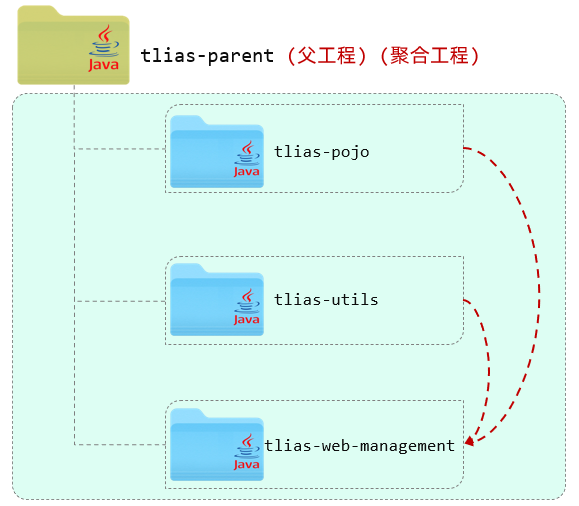 Java
tlias-parent（父工程）（聚合工程）

Java
tlias-pojo

Java
tlias-utils

Java
tlias-web-management